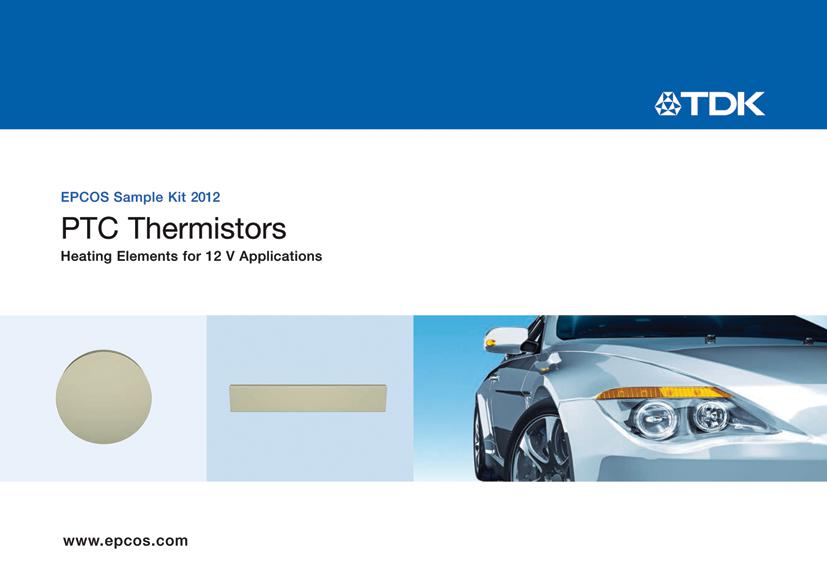 TDK

EPCOS Sample Kit 2012

PTC Thermistors

Heating Elements for 12 V Applications

www.epcos.com